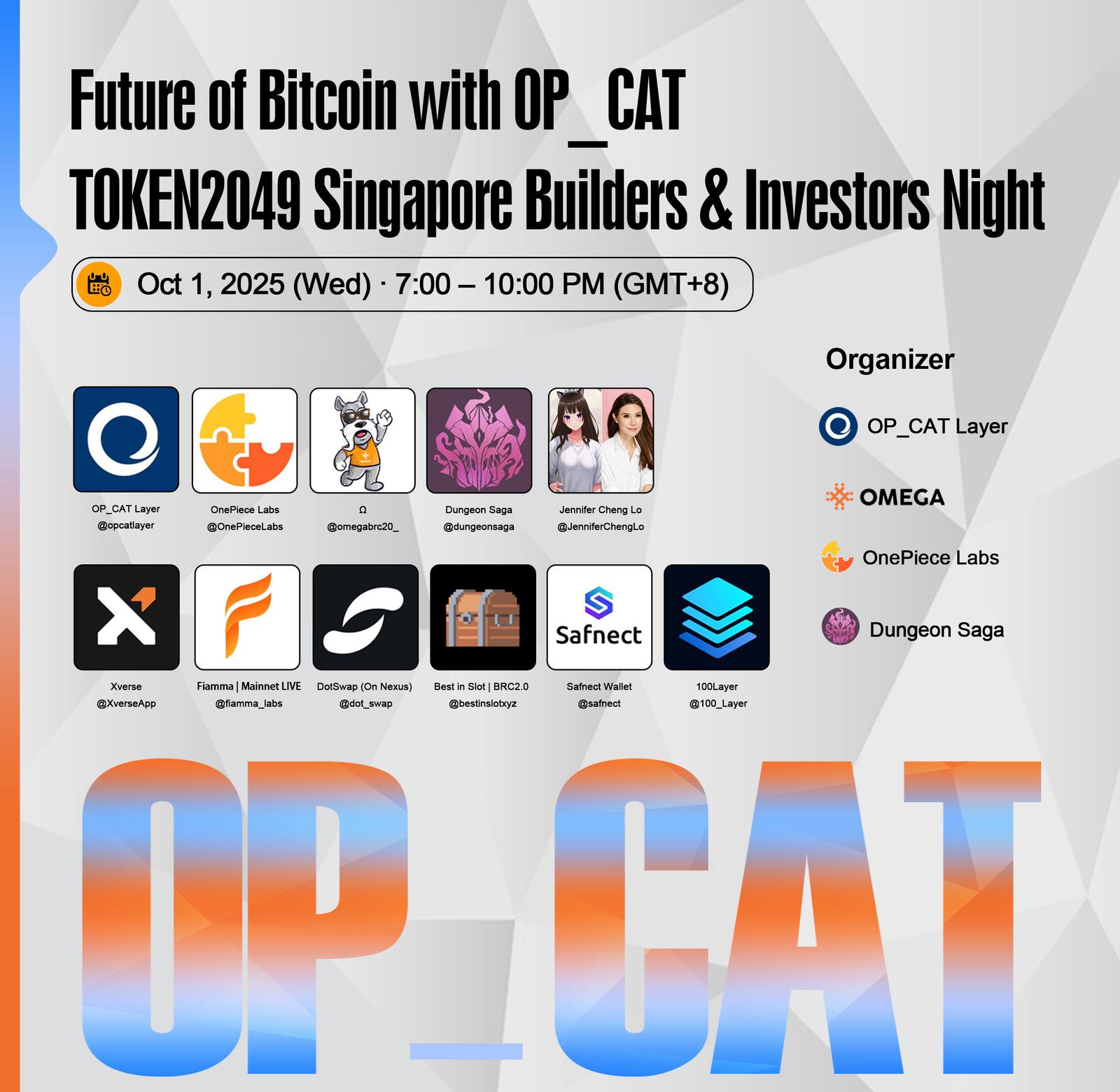 Future of Bitcoin with OP_CAT
TOKEN2049 Singapore Builders & Investors Night

Oct 1, 2025 (Wed) · 7:00 – 10:00 PM (GMT+8)

OP_CAT Layer
@opcatlayer

OnePiece Labs
@OnePieceLabs

Ω
@omegabrc20_

Dungeon Saga
@dungeonsaga

Jennifer Cheng Lo
@JenniferChengLo

Xverse
@XverseApp

Fiamma | Mainnet LIVE
@fiamma_labs

DotSwap (On Nexus)
@dot_swap

Best in Slot | BRC2.0
@bestinslotxyz

Safnect
Safnect Wallet
@safnect

100Layer
@100_Layer

Organizer

OP_CAT Layer

OMEGA

OnePiece Labs

Dungeon Saga

OP_CAT